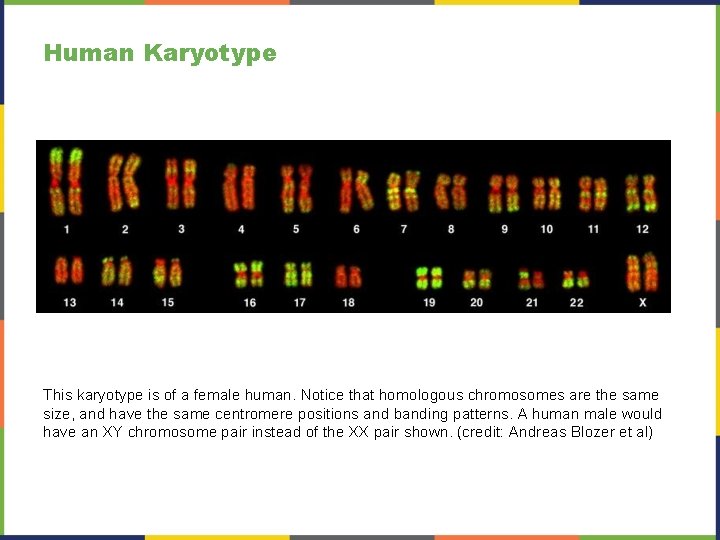 Human Karyotype

1 2 3 4 5 6 7 8 9 10 11 12

13 14 15 16 17 18 19 20 21 22 X

This karyotype is of a female human. Notice that homologous chromosomes are the same size, and have the same centromere positions and banding patterns. A human male would have an XY chromosome pair instead of the XX pair shown. (credit: Andreas Blozer et al)